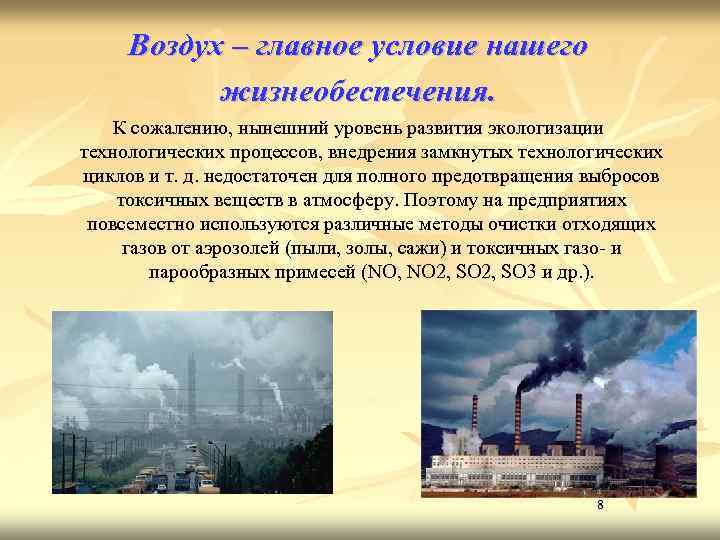 Воздух – главное условие нашего жизнеобеспечения.

К сожалению, нынешний уровень развития экологизации технологических процессов, внедрения замкнутых технологических циклов и т. д. недостаточен для полного предотвращения выбросов токсичных веществ в атмосферу. Поэтому на предприятиях повсеместно используются различные методы очистки отходящих газов от аэрозолей (пыли, золы, сажи) и токсичных газо- и парообразных примесей (NO, NO2, SO2, SO3 и др.).

8